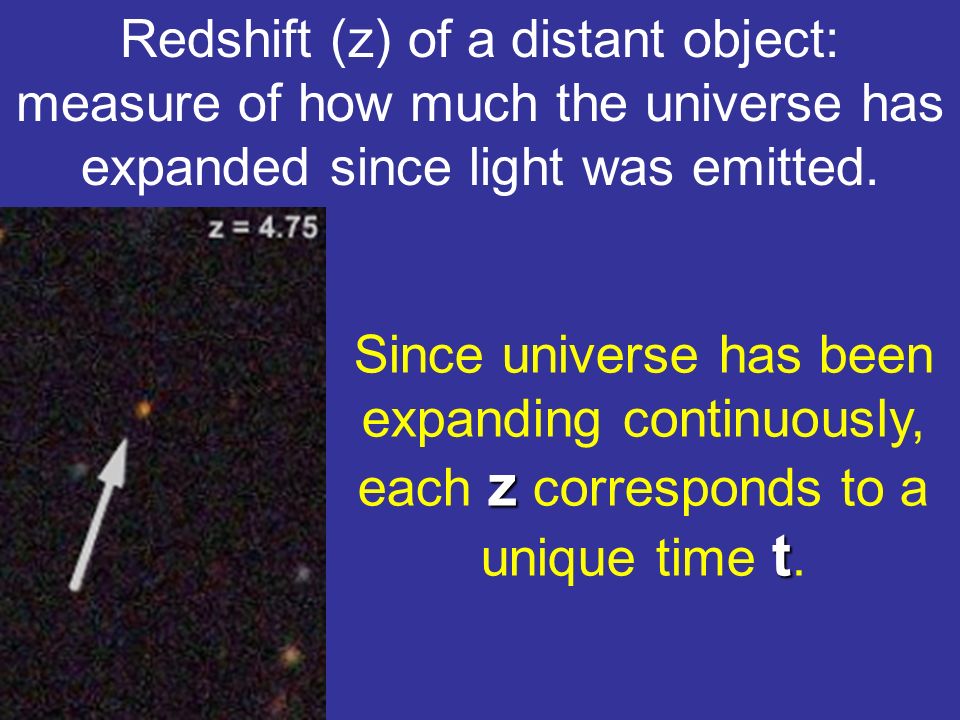 Redshift (z) of a distant object: measure of how much the universe has expanded since light was emitted.

z = 4.75

Since universe has been expanding continuously, each z corresponds to a unique time t.